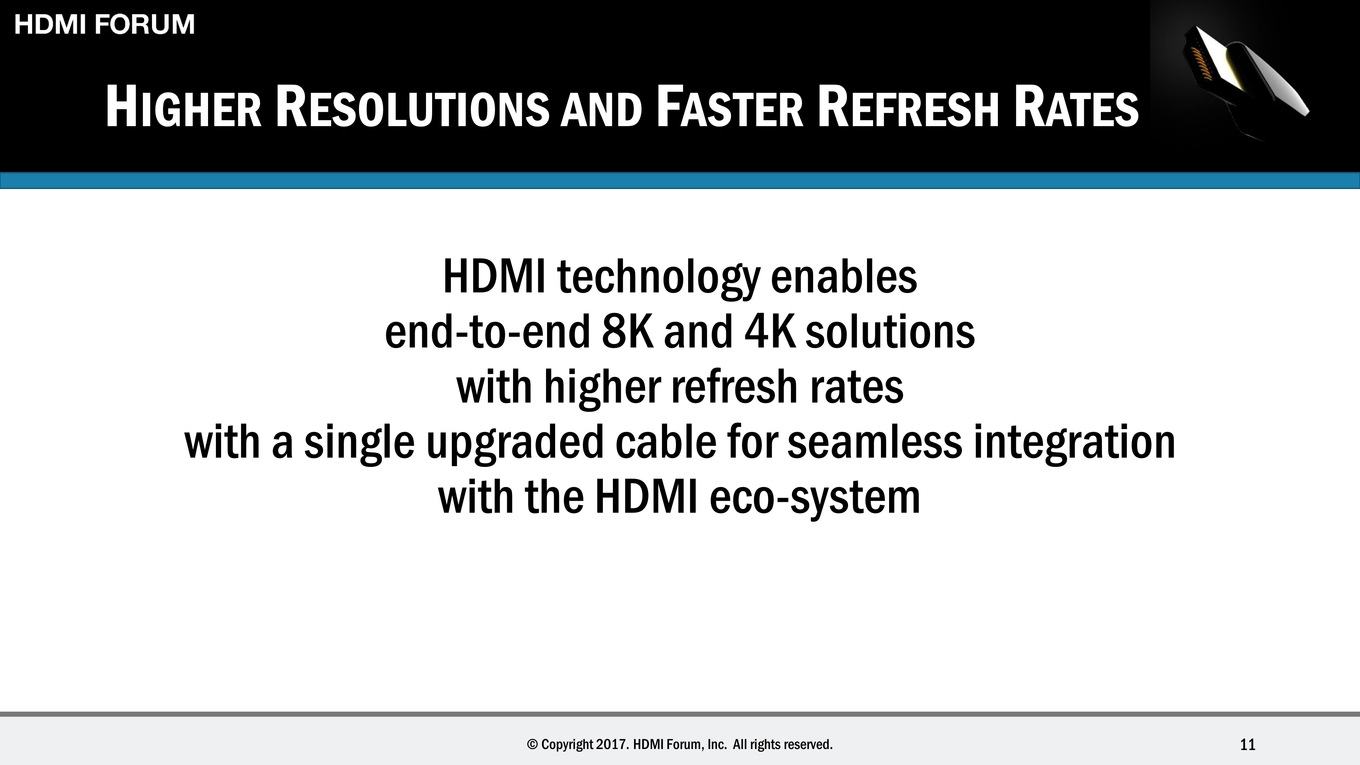 HDMI FORUM

HIGHER RESOLUTIONS AND FASTER REFRESH RATES

HDMI technology enables end-to-end 8K and 4K solutions with higher refresh rates with a single upgraded cable for seamless integration with the HDMI eco-system

© Copyright 2017. HDMI Forum, Inc. All rights reserved.

11